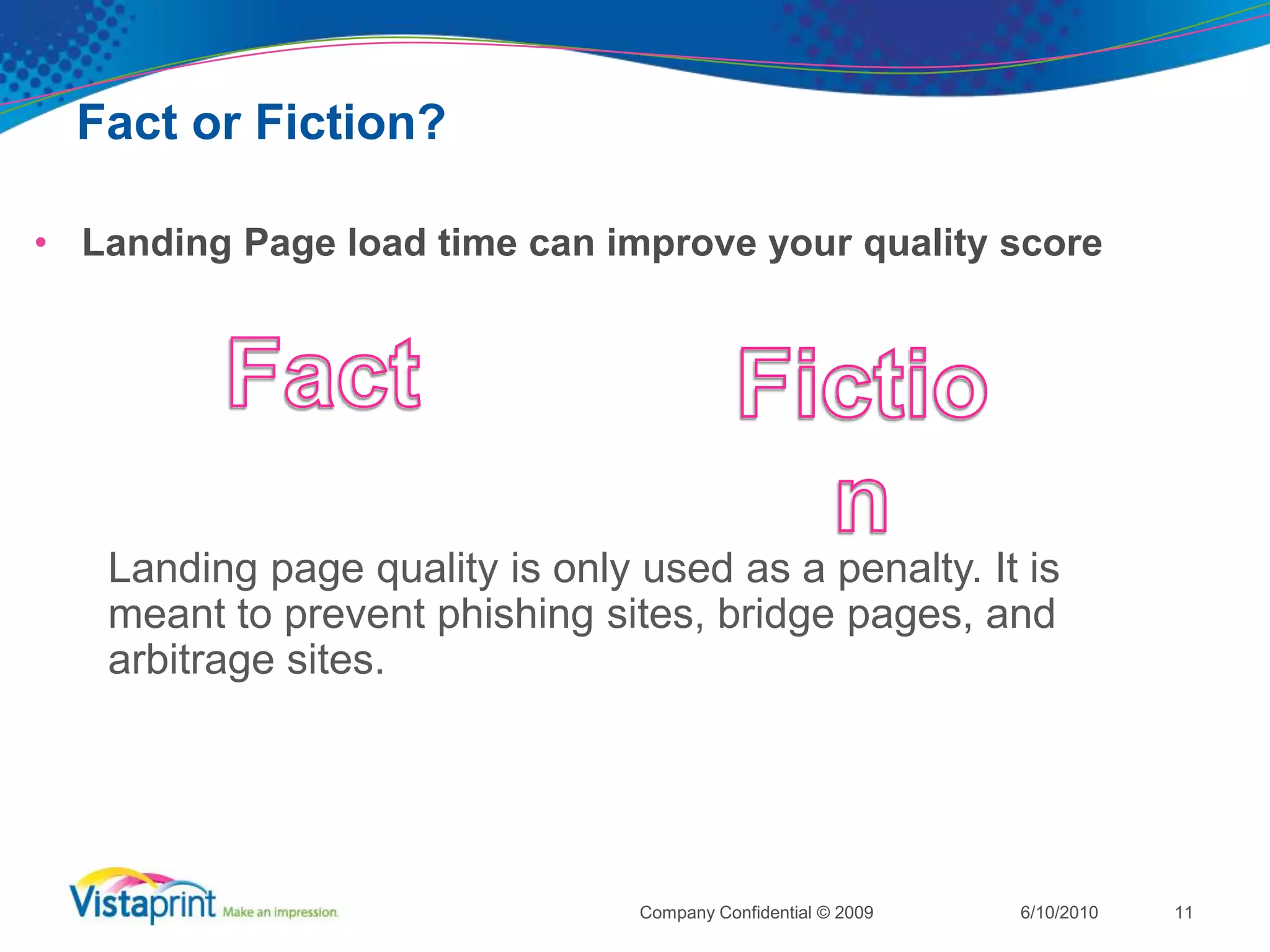 Fact or Fiction?

• Landing Page load time can improve your quality score

Fact

Fiction

Landing page quality is only used as a penalty. It is meant to prevent phishing sites, bridge pages, and arbitrage sites.

Vistaprint Make an impression.

Company Confidential © 2009

6/10/2010

11